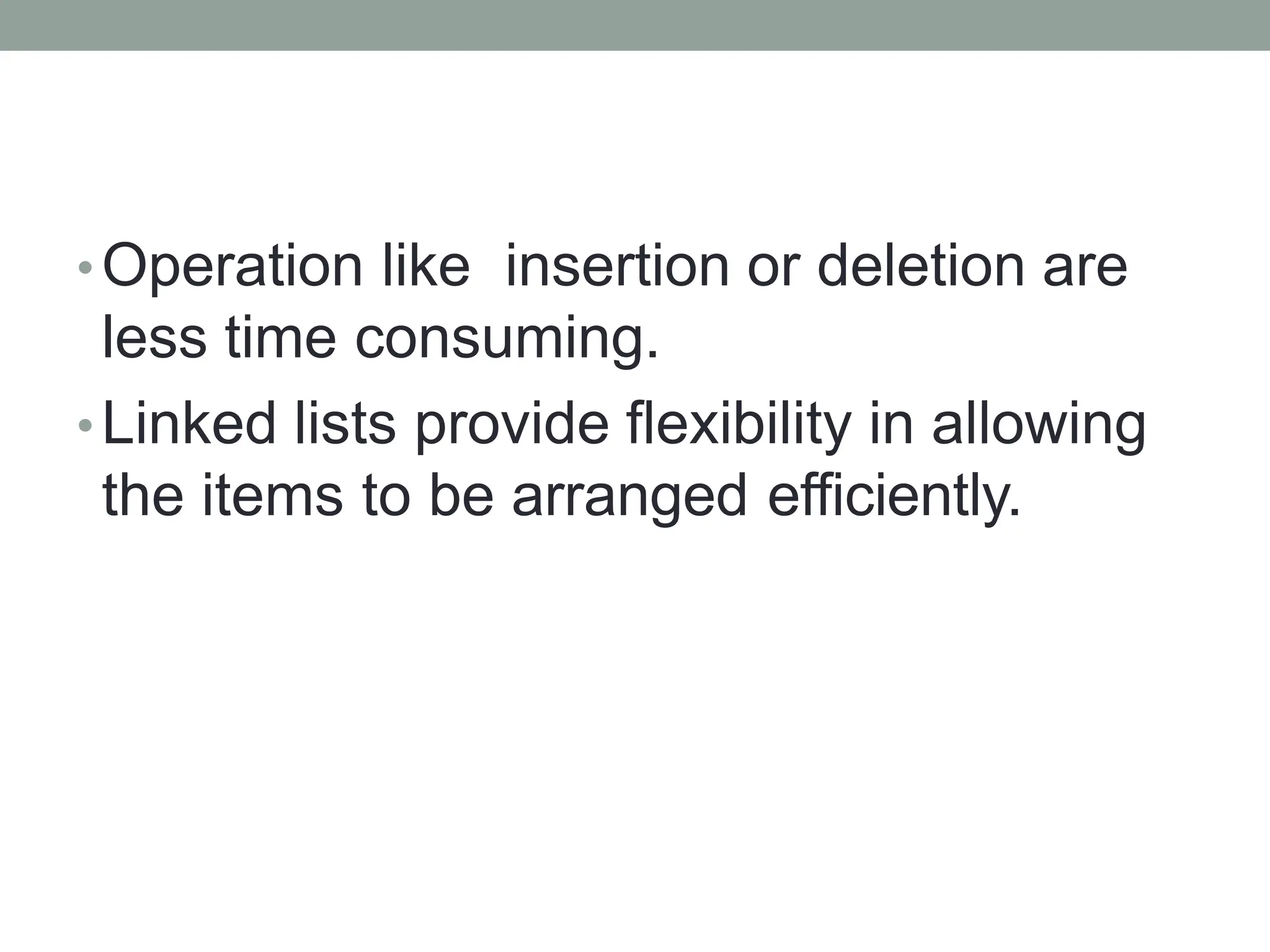 • Operation like insertion or deletion are less time consuming.
• Linked lists provide flexibility in allowing the items to be arranged efficiently.